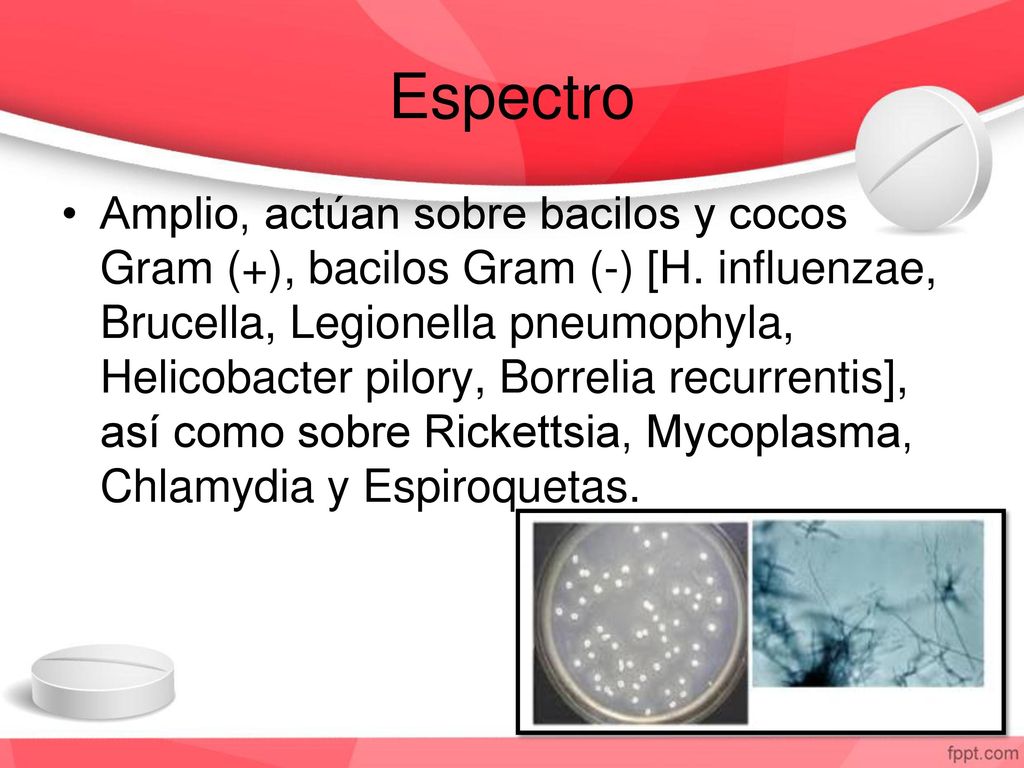 Espectro

• Amplio, actúan sobre bacilos y cocos Gram (+), bacilos Gram (-) [H. influenzae, Brucella, Legionella pneumophyla, Helicobacter pilory, Borrelia recurrentis], así como sobre Rickettsia, Mycoplasma, Chlamydia y Espiroquetas.

fppt.com